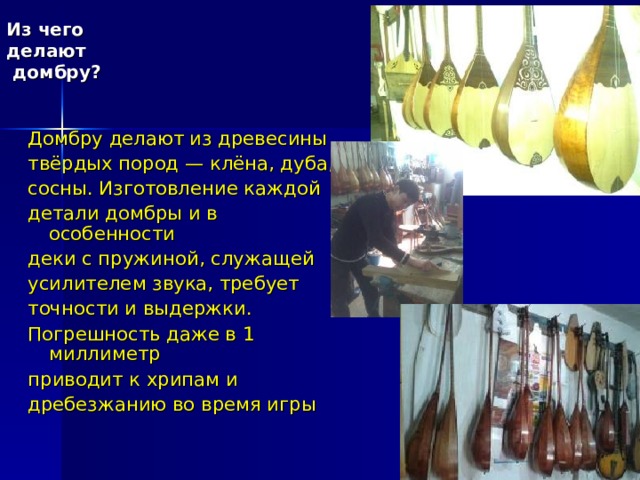 Из чего делают домбру?

Домбру делают из древесины твёрдых пород — клёна, дуба, сосны. Изготовление каждой детали домбры и в особенности деки с пружиной, служащей усилителем звука, требует точности и выдержки. Погрешность даже в 1 миллиметр приводит к хрипам и дребезжанию во время игры